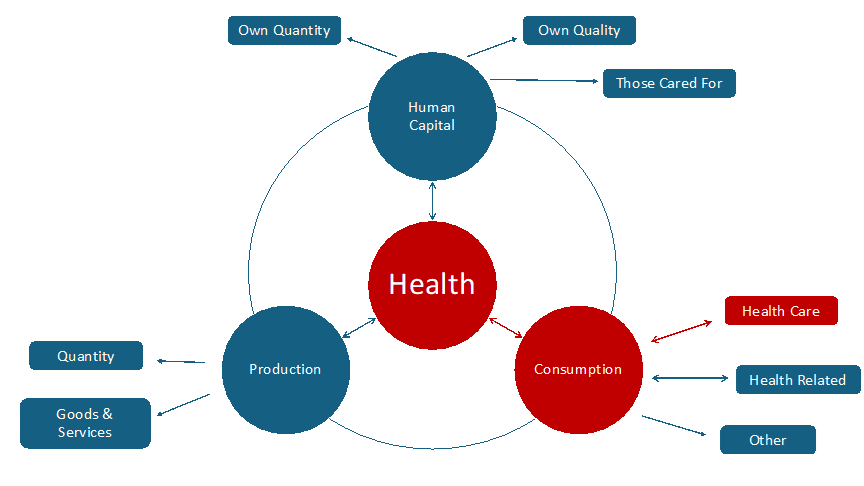 Own Quantity

Own Quality

Those Cared For

Human Capital

Health

Production

Consumption

Quantity

Goods & Services

Health Care

Health Related

Other